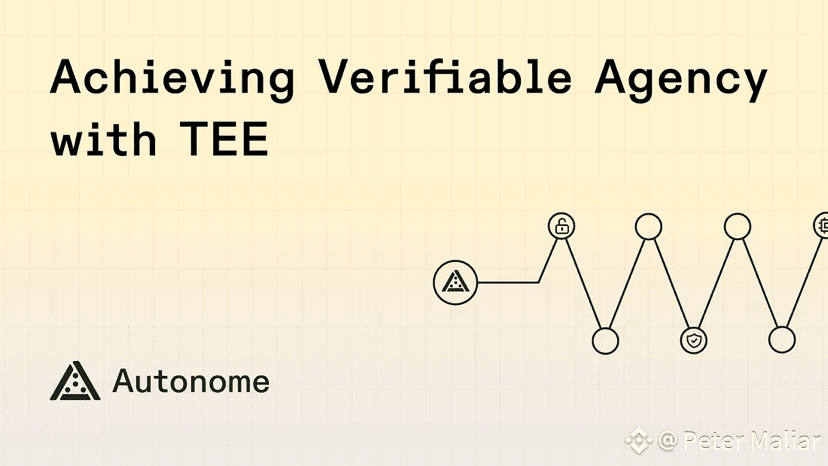 Achieving Verifiable Agency with TEE

Autonome

@ Peter Maliar